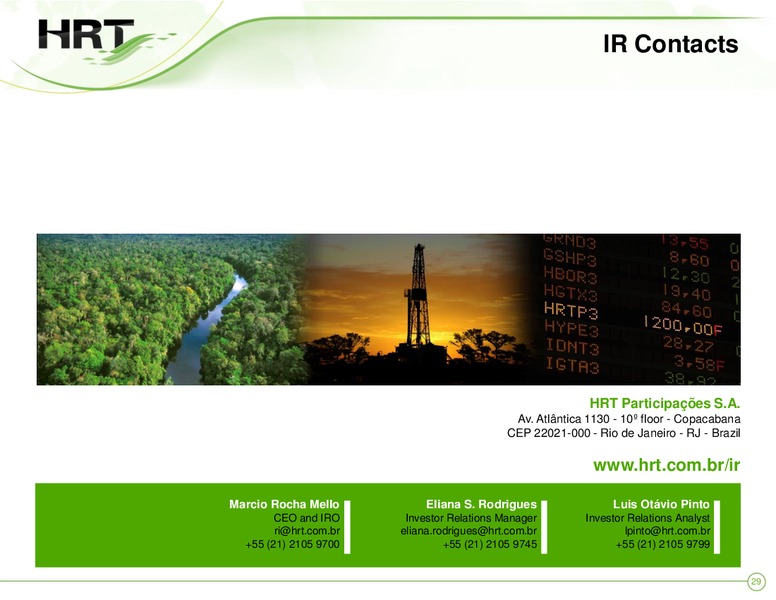 HRT

IR Contacts

GRND3 13,55
GSHP3 8,60
HBOR3 12,30
HGTX3 19,40
HRTP3 84,60
HYPE3 1200,00F
IDNT3 28,27
IGTA3 3,58F
38,92

HRT Participações S.A.
Av. Atlântica 1130 - 10º floor - Copacabana
CEP 22021-000 - Rio de Janeiro - RJ - Brazil

www.hrt.com.br/ir

Marcio Rocha Mello
CEO and IRO
ri@hrt.com.br
+55 (21) 2105 9700

Eliana S. Rodrigues
Investor Relations Manager
eliana.rodrigues@hrt.com.br
+55 (21) 2105 9745

Luis Otávio Pinto
Investor Relations Analyst
lpinto@hrt.com.br
+55 (21) 2105 9799

29